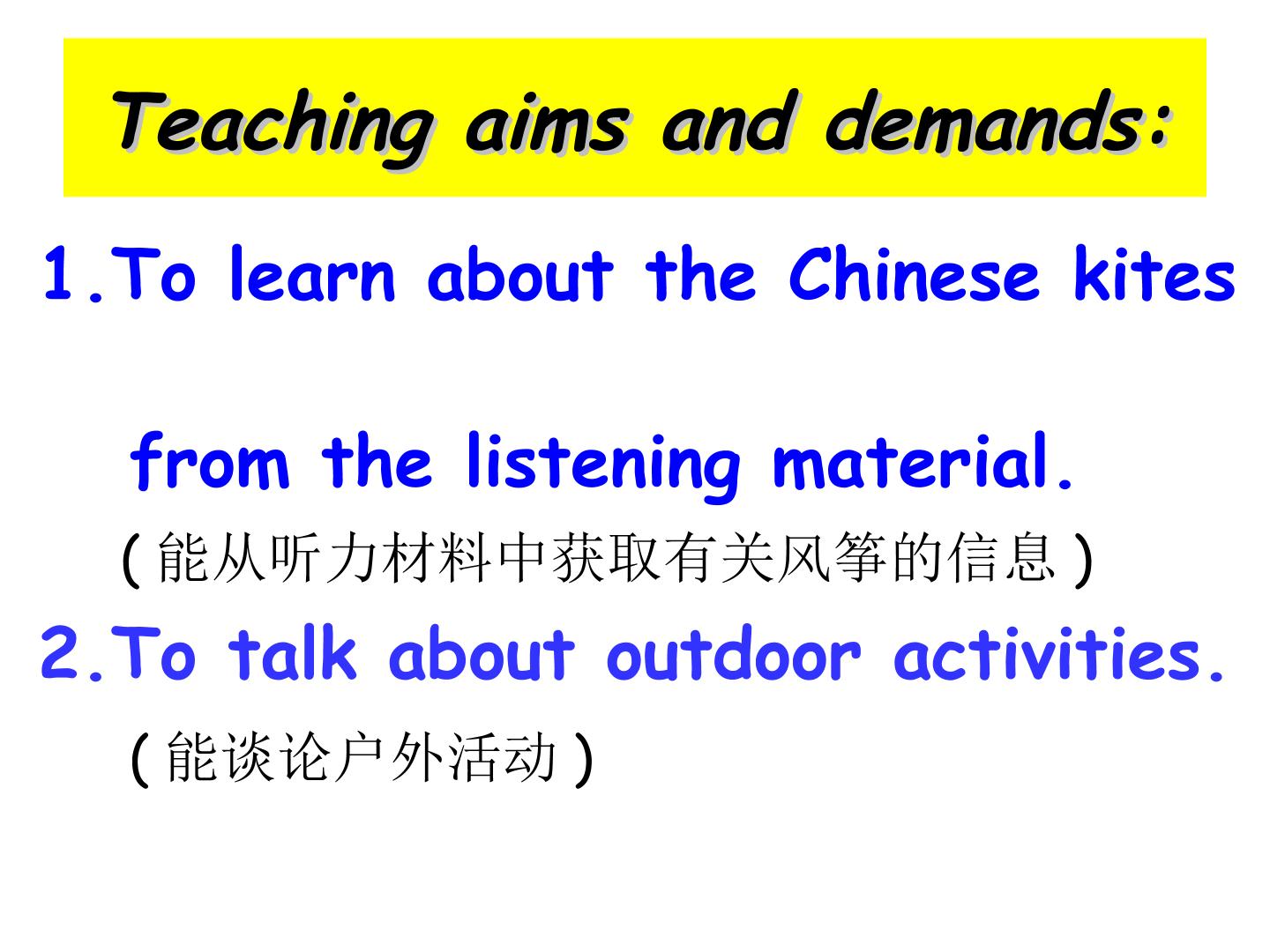 Teaching aims and demands:

1.To learn about the Chinese kites from the listening material.

(能从听力材料中获取有关风筝的信息)

2.To talk about outdoor activities.

(能谈论户外活动)